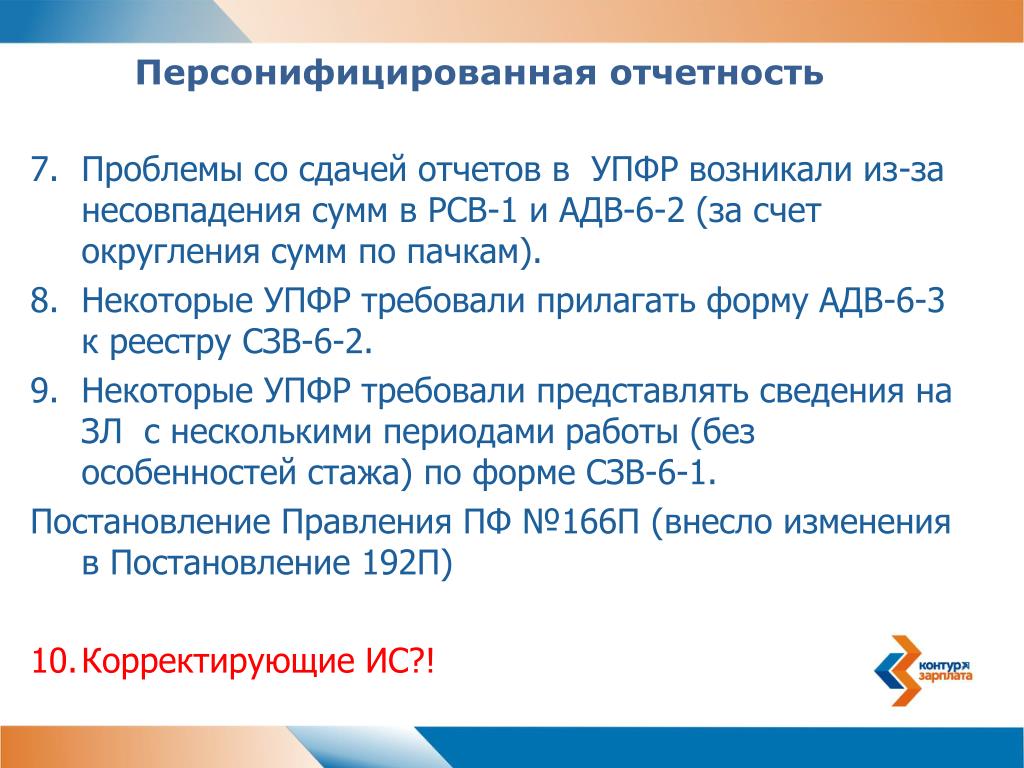 Персонифицированная отчетность

7. Проблемы со сдачей отчетов в УПФР возникали из-за несовпадения сумм в РСВ-1 и АДВ-6-2 (за счет округления сумм по пачкам).

8. Некоторые УПФР требовали прилагать форму АДВ-6-3 к реестру СЗВ-6-2.

9. Некоторые УПФР требовали представлять сведения на ЗЛ с несколькими периодами работы (без особенностей стажа) по форме СЗВ-6-1.

Постановление Правления ПФ №166П (внесло изменения в Постановление 192П)

10. Корректирующие ИС?!

контур зарплата